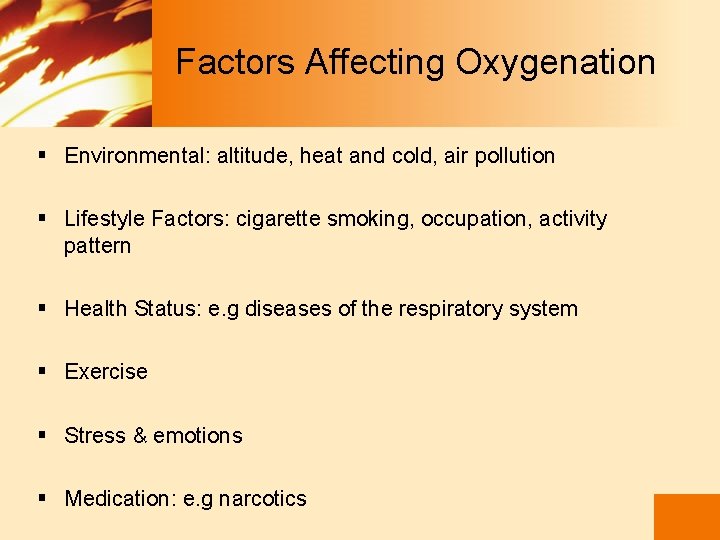 Factors Affecting Oxygenation

▪ Environmental: altitude, heat and cold, air pollution

▪ Lifestyle Factors: cigarette smoking, occupation, activity pattern

▪ Health Status: e.g diseases of the respiratory system

▪ Exercise

▪ Stress & emotions

▪ Medication: e.g narcotics